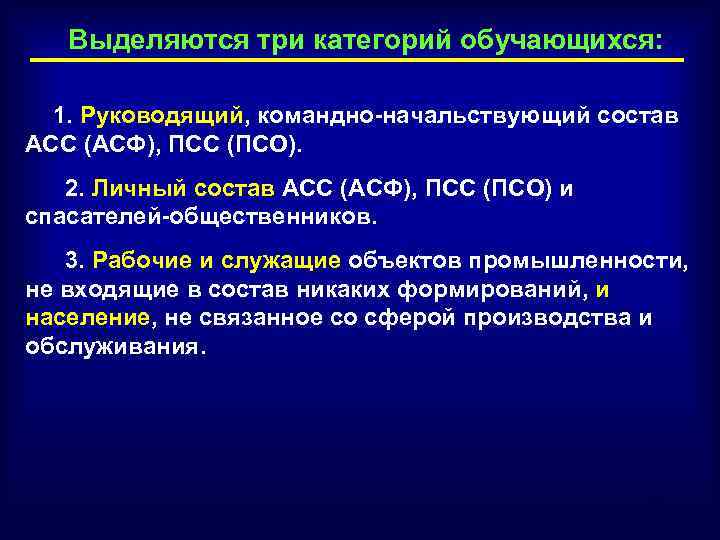 Выделяются три категорий обучающихся:

1. Руководящий, командно-начальствующий состав АСС (АСФ), ПСС (ПСО).

2. Личный состав АСС (АСФ), ПСС (ПСО) и спасателей-общественников.

3. Рабочие и служащие объектов промышленности, не входящие в состав никаких формирований, и население, не связанное со сферой производства и обслуживания.